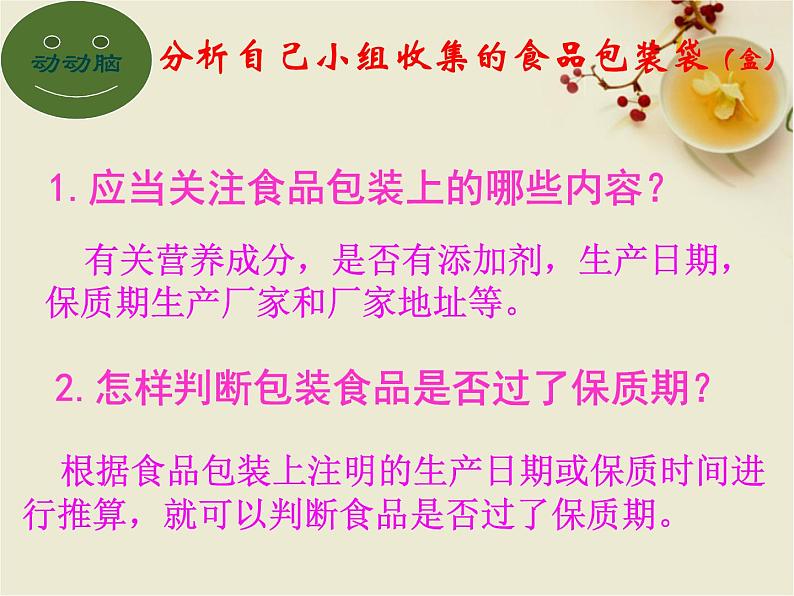 动动脑

分析自己小组收集的食品包装袋（盒）

1. 应当关注食品包装上的哪些内容？

有关营养成分，是否有添加剂，生产日期，保质期生产厂家和厂家地址等。

2. 怎样判断包装食品是否过了保质期？

根据食品包装上注明的生产日期或保质时间进行推算，就可以判断食品是否过了保质期。